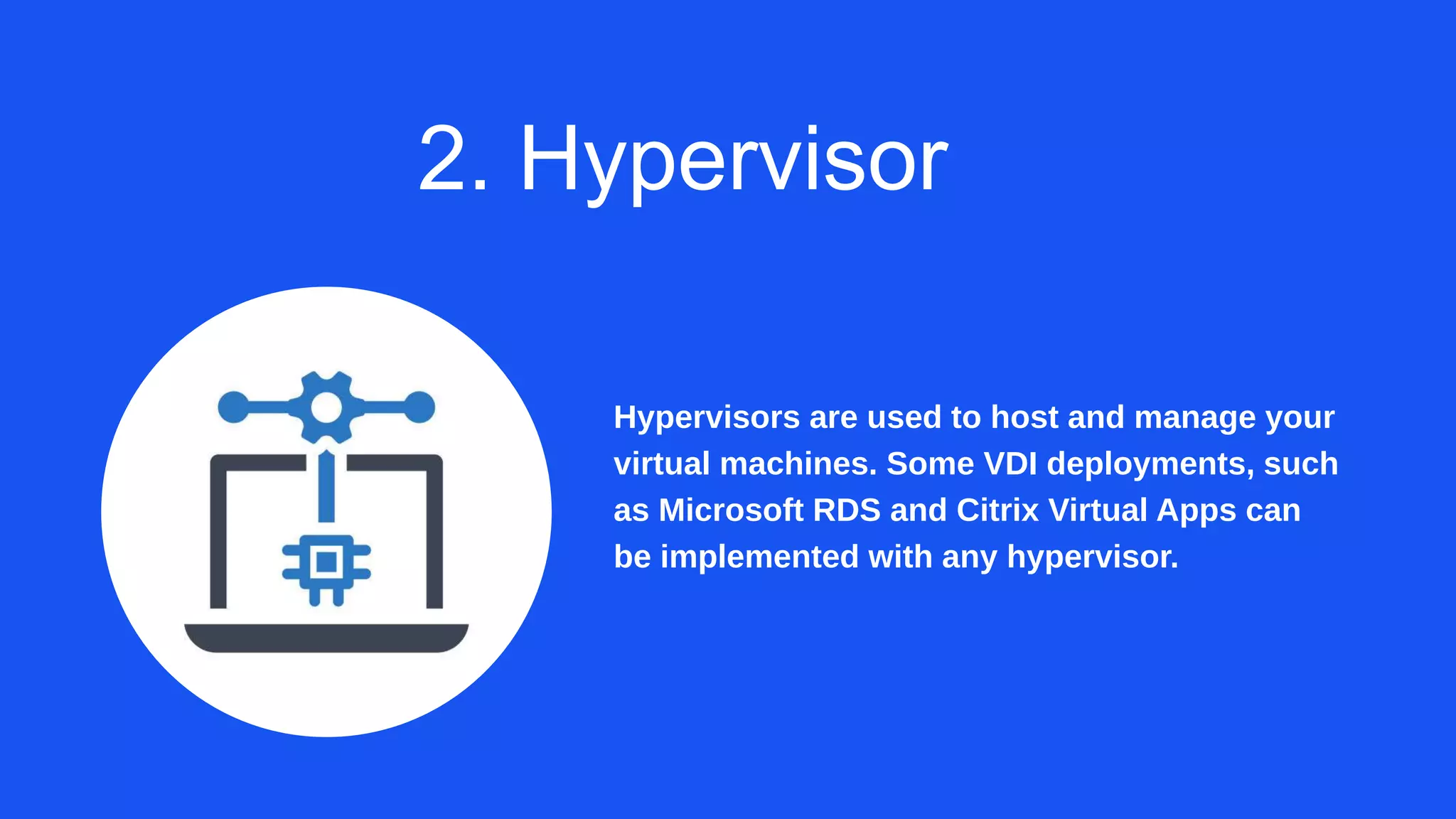 2. Hypervisor

Hypervisors are used to host and manage your virtual machines. Some VDI deployments, such as Microsoft RDS and Citrix Virtual Apps can be implemented with any hypervisor.